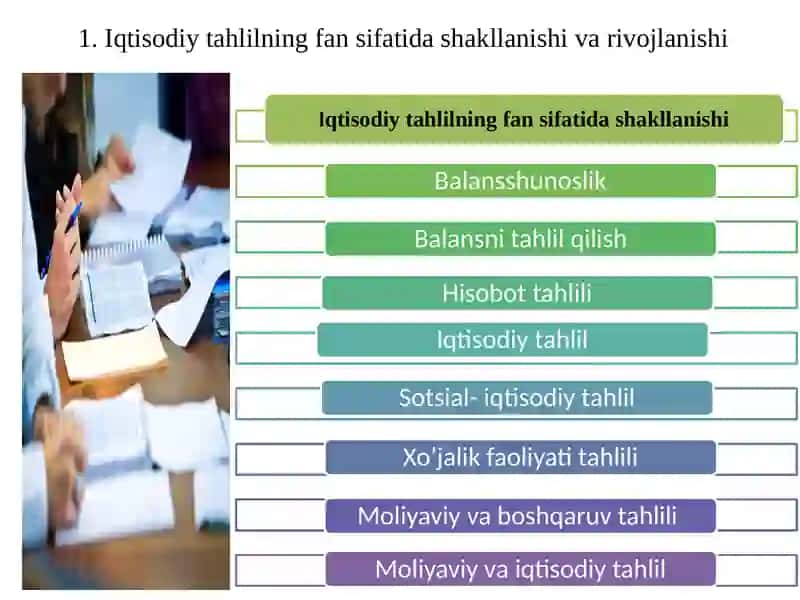 1. Iqtisodiy tahlilning fan sifatida shakllanishi va rivojlanishi

Iqtisodiy tahlilning fan sifatida shakllanishi

Balansshunoslik

Balansni tahlil qilish

Hisobot tahlili

Iqtisodiy tahlil

Sotsial- iqtisodiy tahlil

Xo'jalik faoliyati tahlili

Moliyaviy va boshqaruv tahlili

Moliyaviy va iqtisodiy tahlil